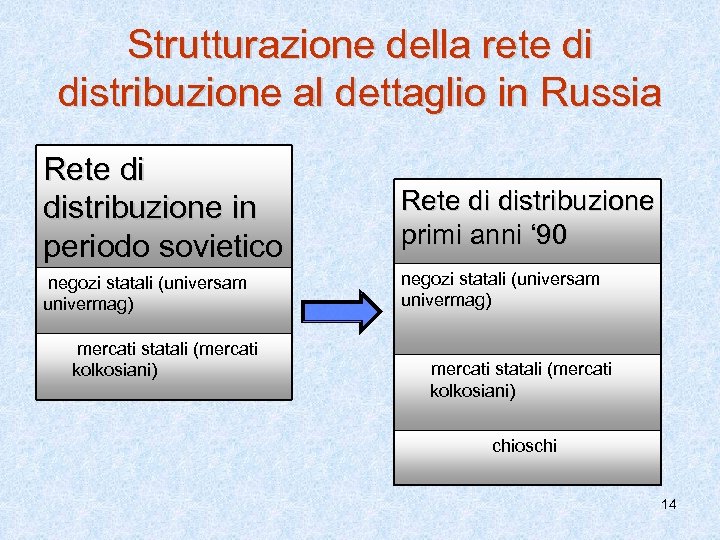 Strutturazione della rete di distribuzione al dettaglio in Russia

Rete di distribuzione in periodo sovietico

negozi statali (universam univermag)

mercati statali (mercati kolkosiani)

Rete di distribuzione primi anni ‘90

negozi statali (universam univermag)

mercati statali (mercati kolkosiani)

chioschi

14